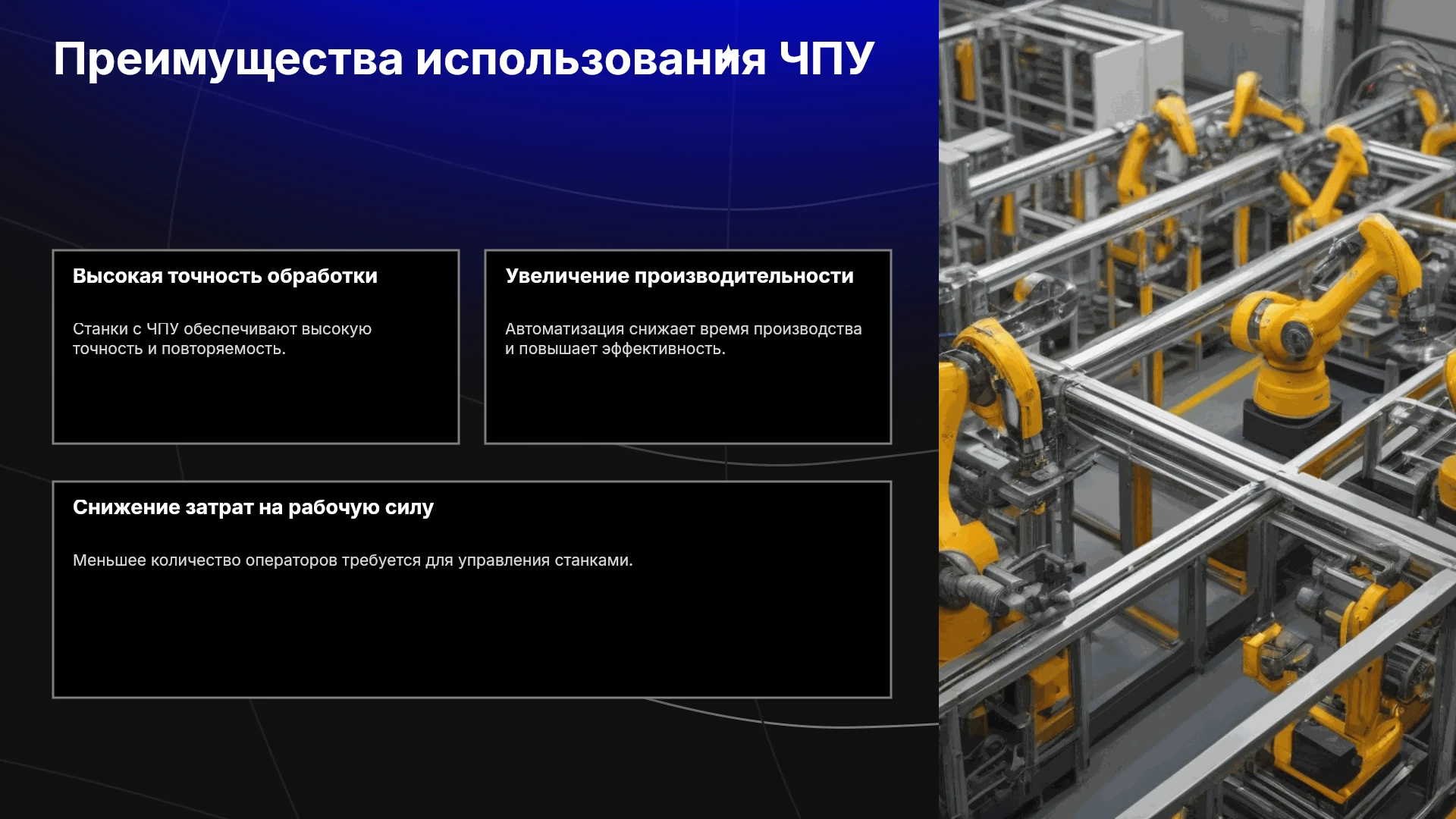 Преимущества использования ЧПУ

Высокая точность обработки

Станки с ЧПУ обеспечивают высокую точность и повторяемость.

Увеличение производительности

Автоматизация снижает время производства и повышает эффективность.

Снижение затрат на рабочую силу

Меньшее количество операторов требуется для управления станками.